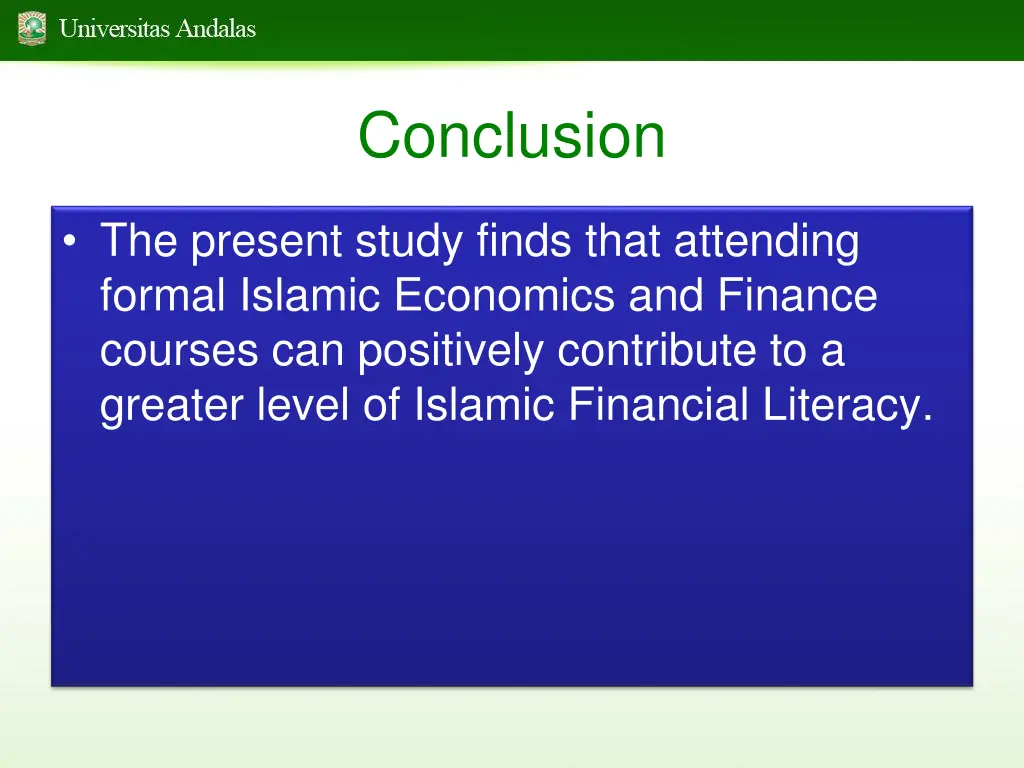 Universitas Andalas

Conclusion

• The present study finds that attending formal Islamic Economics and Finance courses can positively contribute to a greater level of Islamic Financial Literacy.